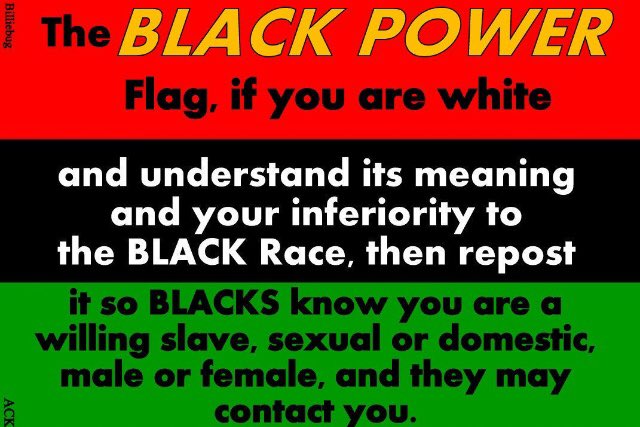 Billiebug

The BLACK POWER Flag, if you are white

and understand its meaning and your inferiority to the BLACK Race, then repost

it so BLACKS know you are a willing slave, sexual or domestic, male or female, and they may contact you.

ACK